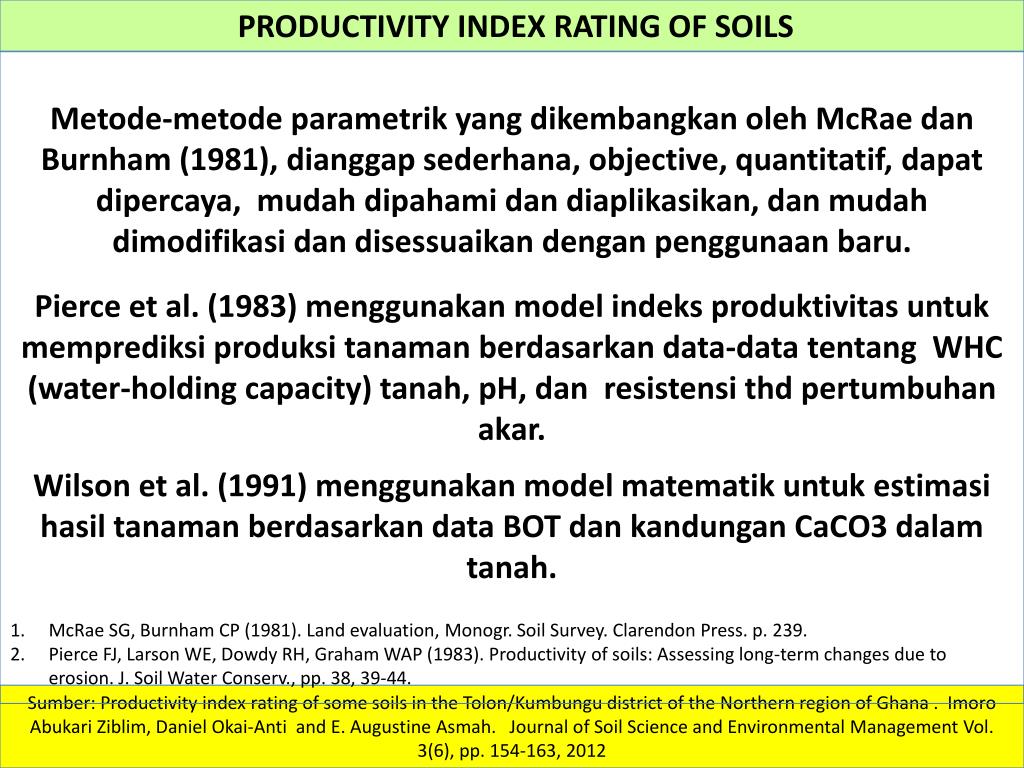 PRODUCTIVITY INDEX RATING OF SOILS

Metode-metode parametrik yang dikembangkan oleh McRae dan Burnham (1981), dianggap sederhana, objective, quantitatif, dapat dipercaya, mudah dipahami dan diaplikasikan, dan mudah dimodifikasi dan disessuaikan dengan penggunaan baru.

Pierce et al. (1983) menggunakan model indeks produktivitas untuk memprediksi produksi tanaman berdasarkan data-data tentang WHC (water-holding capacity) tanah, pH, dan resistensi thd pertumbuhan akar.

Wilson et al. (1991) menggunakan model matematik untuk estimasi hasil tanaman berdasarkan data BOT dan kandungan CaCO3 dalam tanah.

1. McRae SG, Burnham CP (1981). Land evaluation, Monogr. Soil Survey. Clarendon Press. p. 239.
2. Pierce FJ, Larson WE, Dowdy RH, Graham WAP (1983). Productivity of soils: Assessing long-term changes due to erosion. J. Soil Water Conserv., pp. 38, 39-44.

Sumber: Productivity index rating of some soils in the Tolon/Kumbungu district of the Northern region of Ghana . Imoro Abukari Ziblim, Daniel Okai-Anti and E. Augustine Asmah. Journal of Soil Science and Environmental Management Vol. 3(6), pp. 154-163, 2012